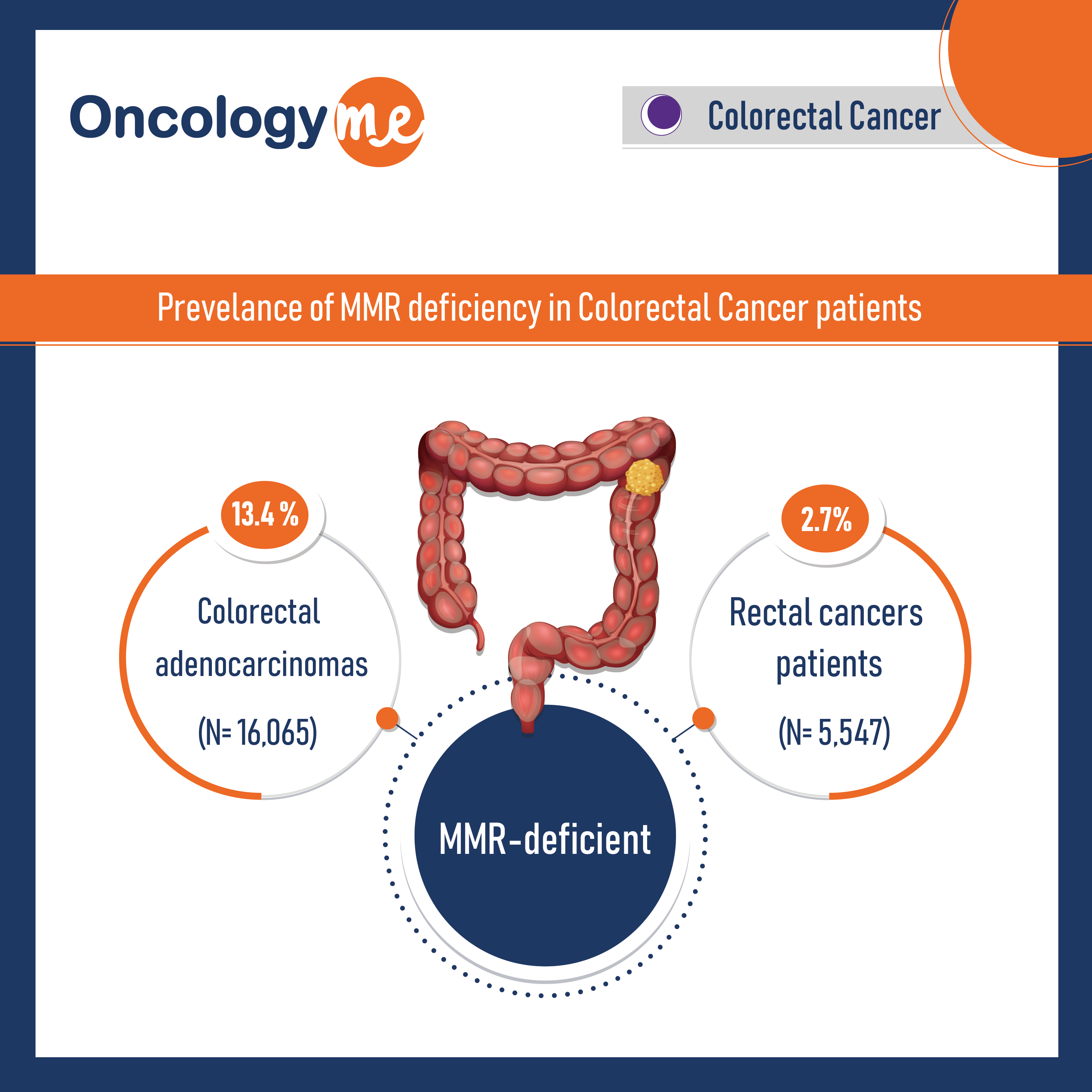 Oncology me

Colorectal Cancer

Prevelance of MMR deficiency in Colorectal Cancer patients

13.4 %

Colorectal adenocarcinomas (N= 16,065)

2.7%

Rectal cancers patients (N= 5,547)

MMR-deficient